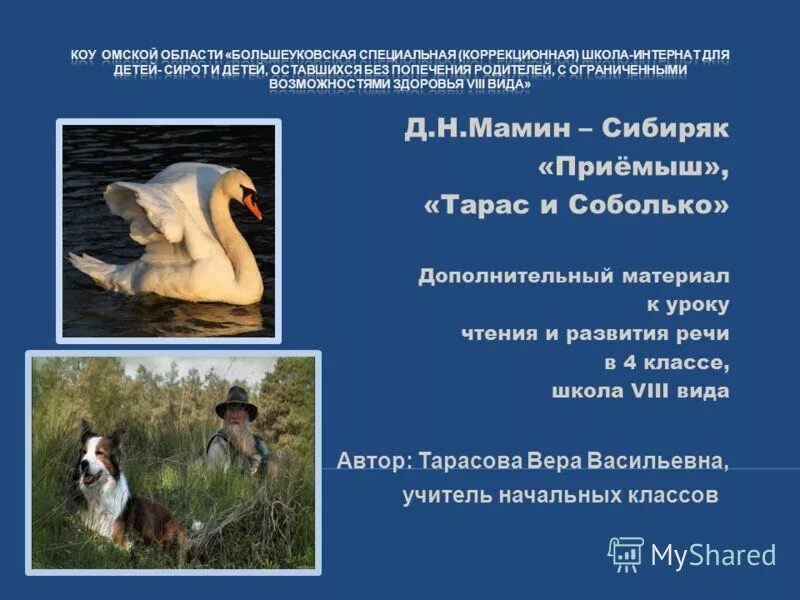 КОУ ОМСКОЙ ОБЛАСТИ «БОЛЬШЕУКОВСКАЯ СПЕЦИАЛЬНАЯ (КОРРЕКЦИОННАЯ) ШКОЛА-ИНТЕРНАТ ДЛЯ ДЕТЕЙ- СИРОТ И ДЕТЕЙ, ОСТАВШИХСЯ БЕЗ ПОПЕЧЕНИЯ РОДИТЕЛЕЙ, С ОГРАНИЧЕННЫМИ ВОЗМОЖНОСТЯМИ ЗДОРОВЬЯ VIII ВИДА»

Д.Н.Мамин – Сибиряк «Приёмыш», «Тарас и Соболько»

Дополнительный материал к уроку чтения и развития речи в 4 классе, школа VIII вида

Автор: Тарасова Вера Васильевна, учитель начальных классов

MyShared